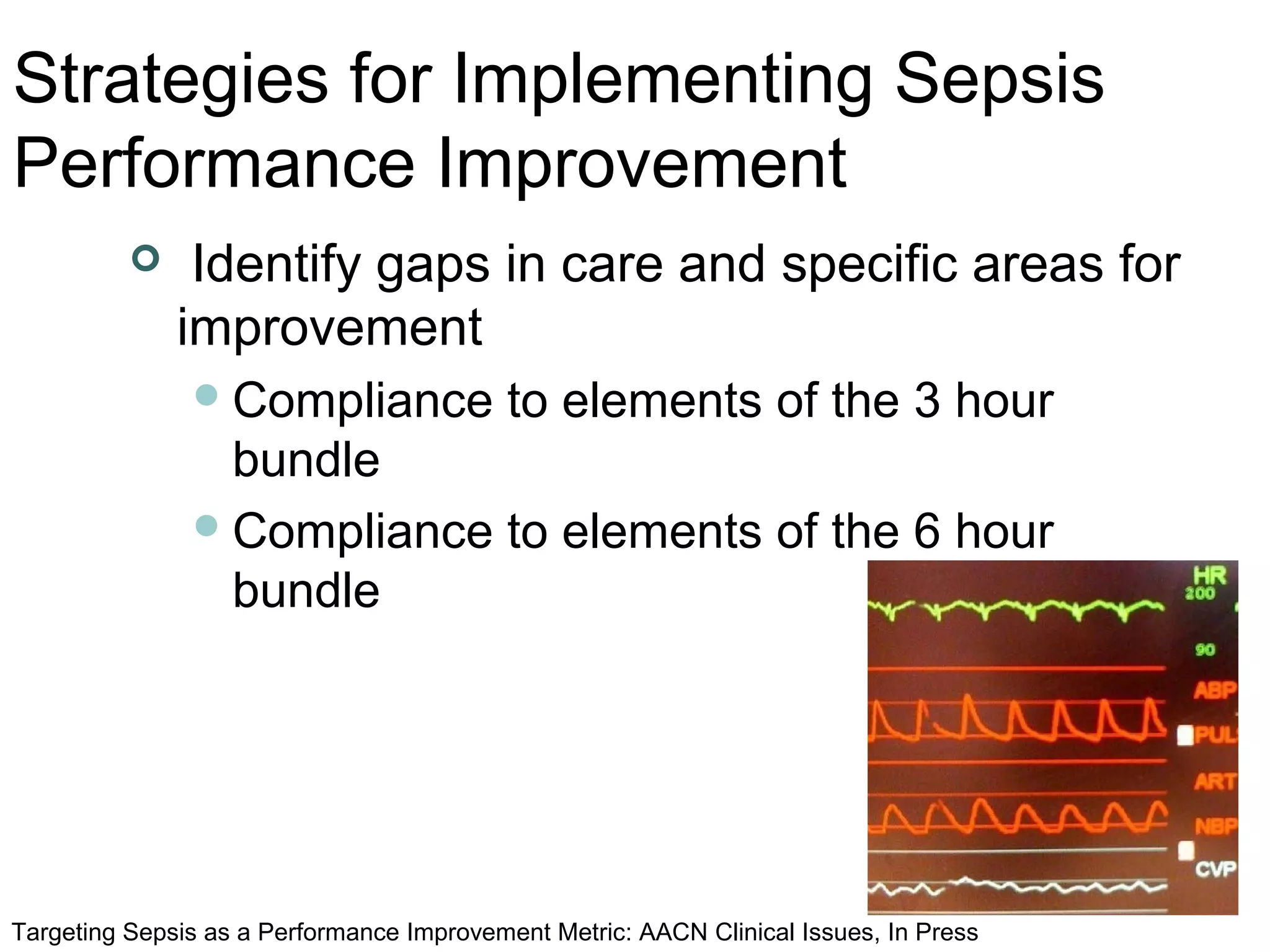 Strategies for Implementing Sepsis Performance Improvement

Identify gaps in care and specific areas for improvement

Compliance to elements of the 3 hour bundle

Compliance to elements of the 6 hour bundle

HR
200
90
ABP
PUL
ART
NBP
CVP

Targeting Sepsis as a Performance Improvement Metric: AACN Clinical Issues, In Press